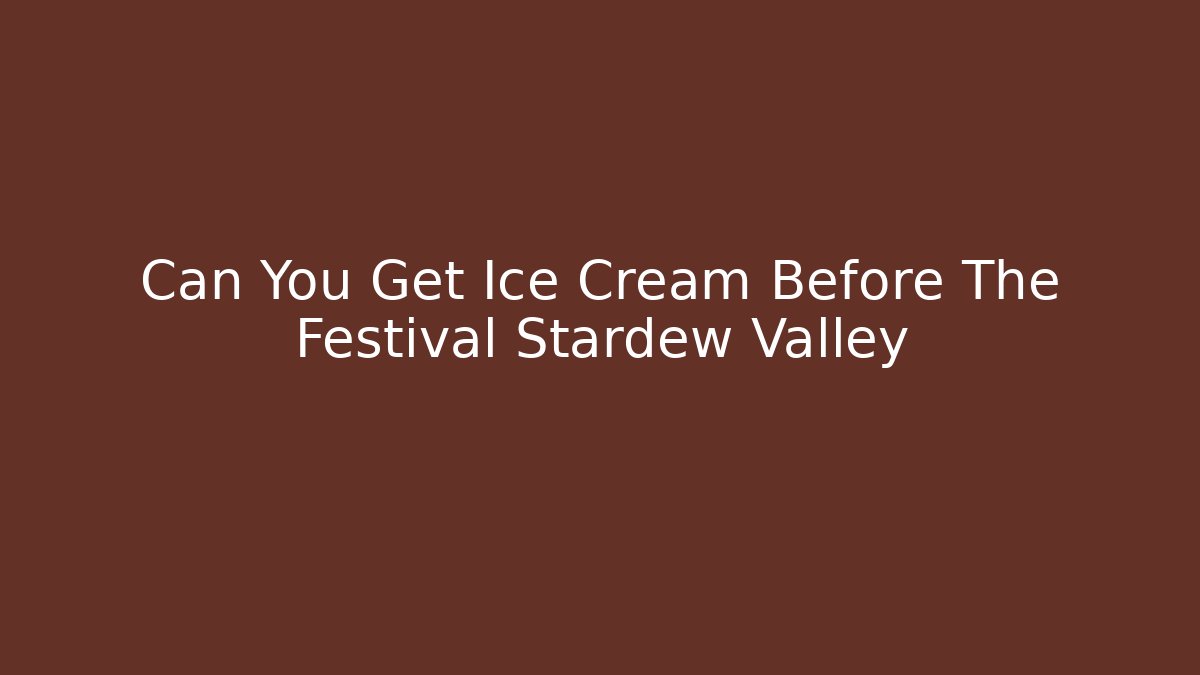 Can You Get Ice Cream Before The Festival Stardew Valley